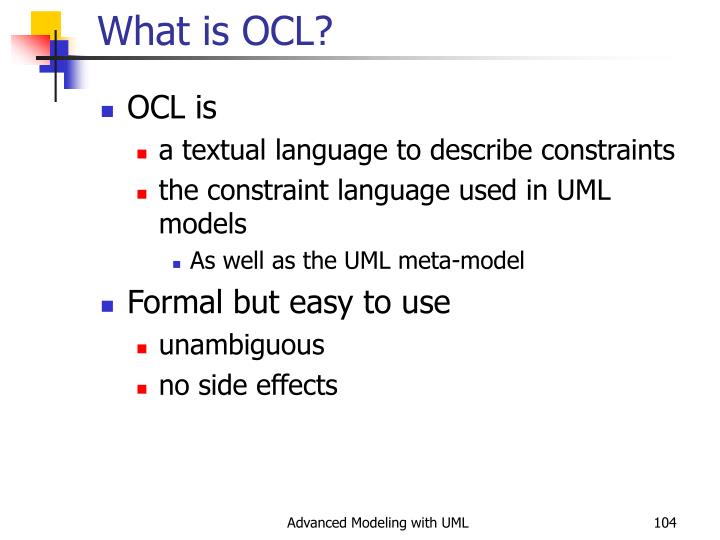 What is OCL?

- OCL is
  - a textual language to describe constraints
  - the constraint language used in UML models
    - As well as the UML meta-model
- Formal but easy to use
  - unambiguous
  - no side effects

Advanced Modeling with UML

104